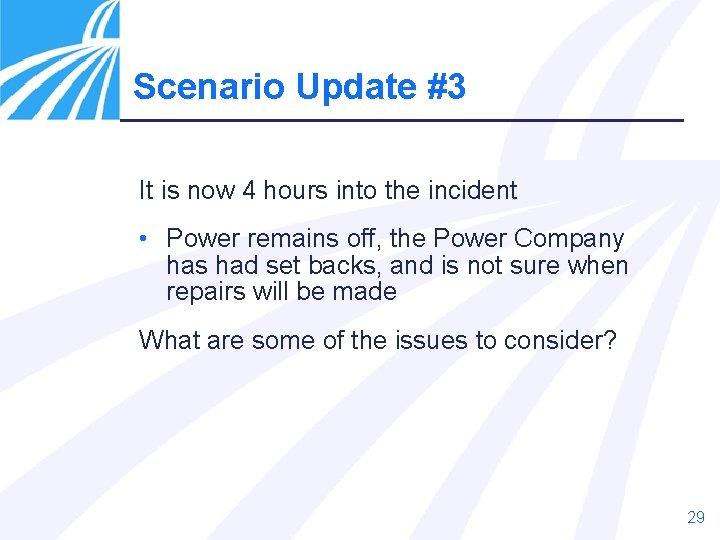 Scenario Update #3

It is now 4 hours into the incident

• Power remains off, the Power Company has had set backs, and is not sure when repairs will be made

What are some of the issues to consider?

29